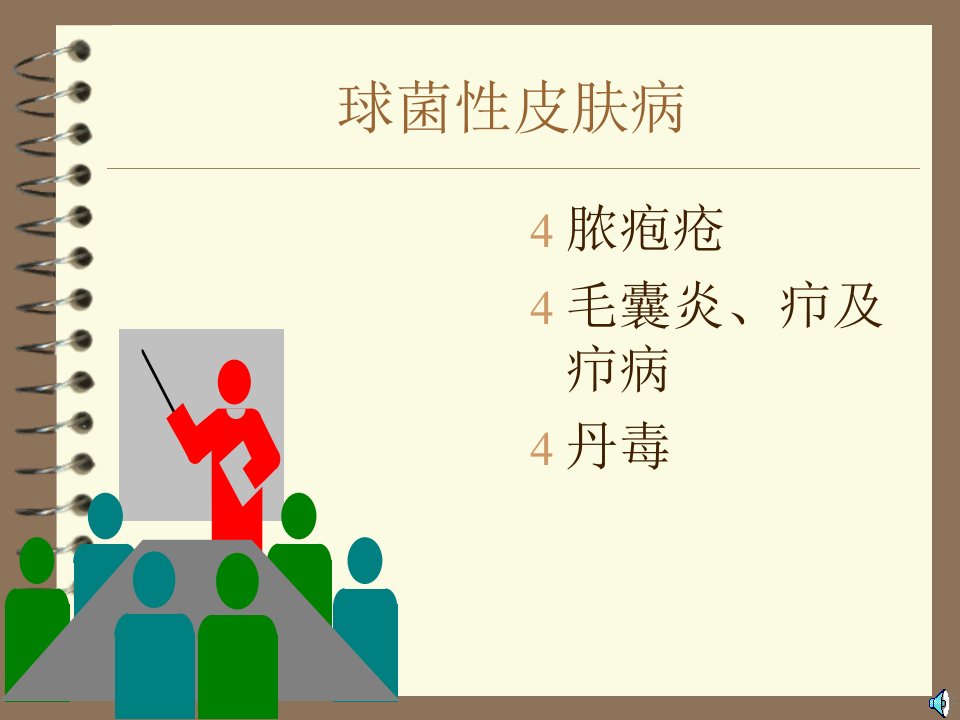 球菌性皮肤病

4 脓疱疮

4 毛囊炎、疖及疖病

4 丹毒